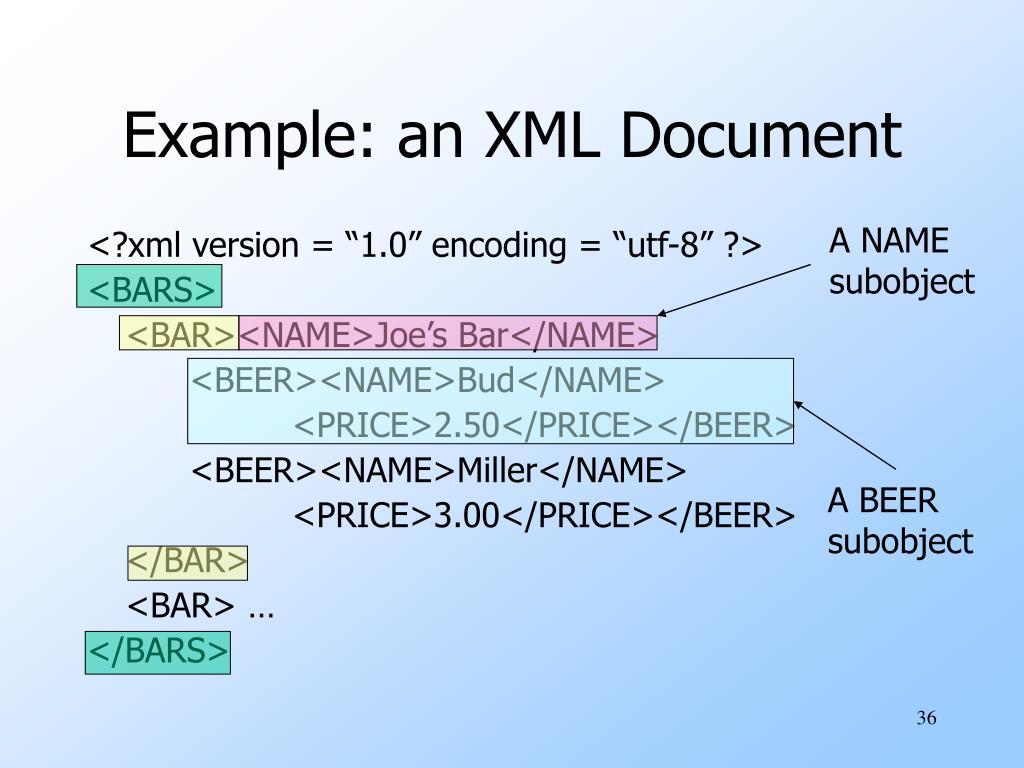 Example: an XML Document

<?xml version = “1.0” encoding = “utf-8” ?>
<BARS>
<BAR><NAME>Joe’s Bar</NAME>
<BEER><NAME>Bud</NAME>
<PRICE>2.50</PRICE></BEER>
<BEER><NAME>Miller</NAME>
<PRICE>3.00</PRICE></BEER>
</BAR>
<BAR> …
</BARS>

A NAME subobject

A BEER subobject

36